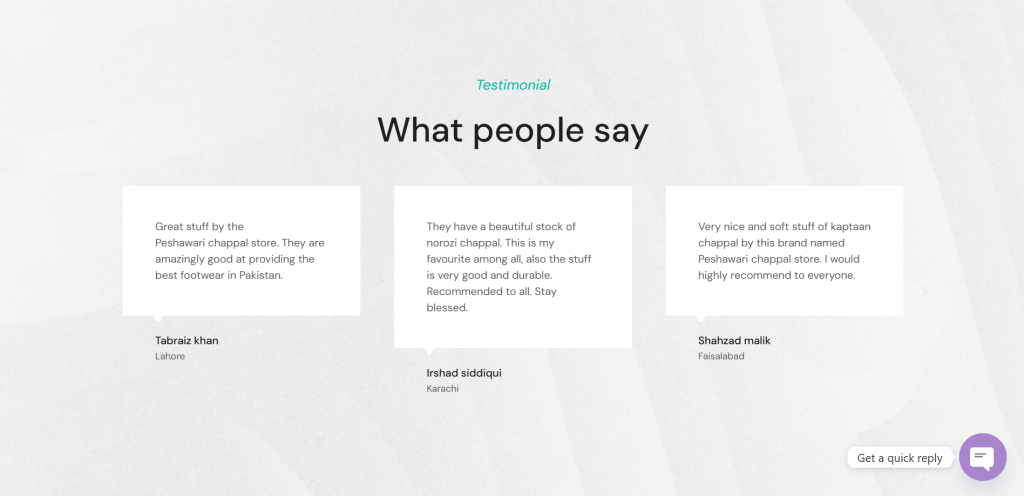 Testimonial

What people say

Great stuff by the Peshawari chappal store. They are amazingly good at providing the best footwear in Pakistan.

Tabraiz khan
Lahore

They have a beautiful stock of norozi chappal. This is my favourite among all, also the stuff is very good and durable. Recommended to all. Stay blessed.

Irshad siddiqui
Karachi

Very nice and soft stuff of kaptaan chappal by this brand named Peshawari chappal store. I would highly recommend to everyone.

Shahzad malik
Faisalabad

Get a quick reply